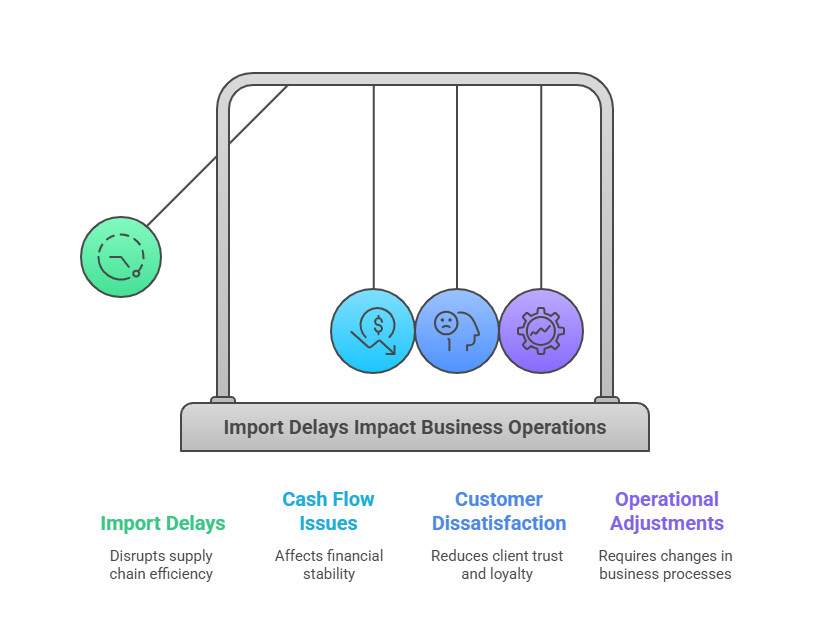 Import Delays Impact Business Operations

Import Delays
Disrupts supply chain efficiency

Cash Flow Issues
Affects financial stability

Customer Dissatisfaction
Reduces client trust and loyalty

Operational Adjustments
Requires changes in business processes